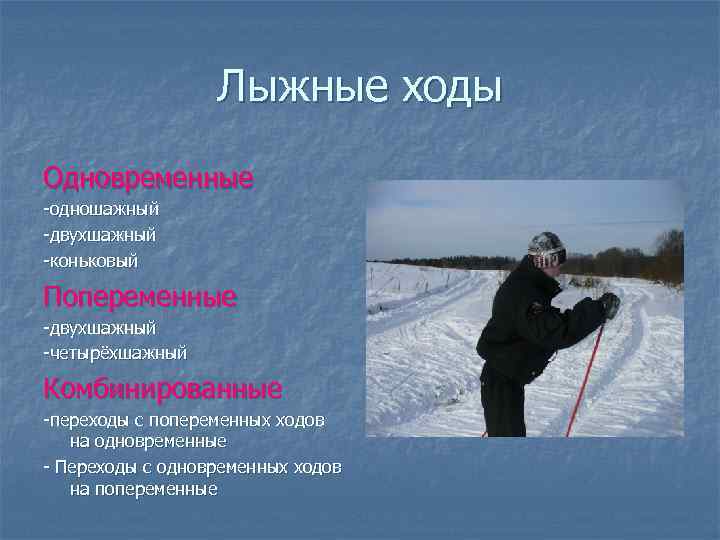 Лыжные ходы

Одновременные
-одношажный
-двухшажный
-коньковый

Попеременные
-двухшажный
-четырёхшажный

Комбинированные
-переходы с попеременных ходов на одновременные
- Переходы с одновременных ходов на попеременные